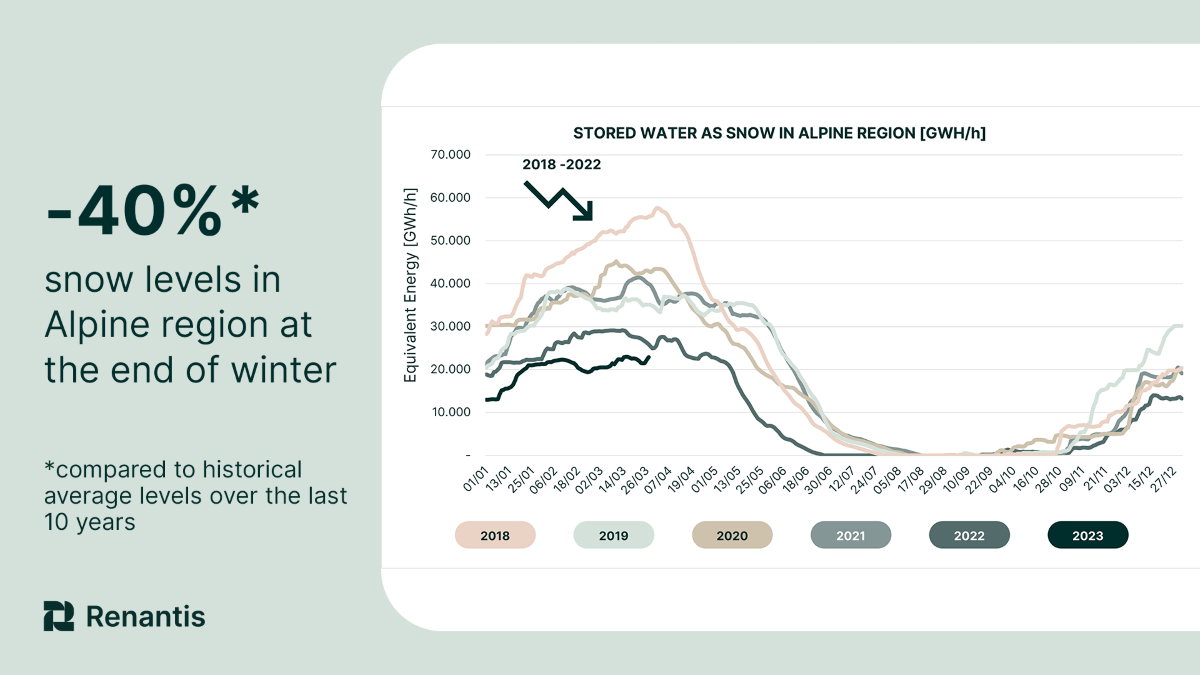 -40%*

snow levels in Alpine region at the end of winter

*compared to historical average levels over the last 10 years

Renantis

STORED WATER AS SNOW IN ALPINE REGION [GWH/h]

2018 -2022

Equivalent Energy [GWh/h]

70.000
60.000
50.000
40.000
30.000
20.000
10.000
-

01/01 13/01 25/01 06/02 18/02 02/03 14/03 26/03 07/04 19/04 01/05 13/05 25/05 06/06 18/06 30/06 12/07 24/07 05/08 17/08 29/08 10/09 22/09 04/10 16/10 28/10 09/11 21/11 03/12 15/12 27/12

2018 2019 2020 2021 2022 2023